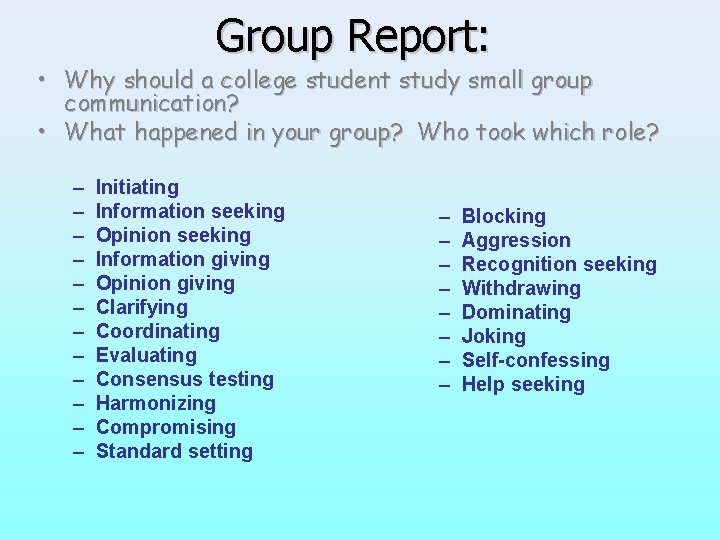 Group Report:

• Why should a college student study small group communication?
• What happened in your group? Who took which role?

– Initiating
– Information seeking
– Opinion seeking
– Information giving
– Opinion giving
– Clarifying
– Coordinating
– Evaluating
– Consensus testing
– Harmonizing
– Compromising
– Standard setting

– Blocking
– Aggression
– Recognition seeking
– Withdrawing
– Dominating
– Joking
– Self-confessing
– Help seeking